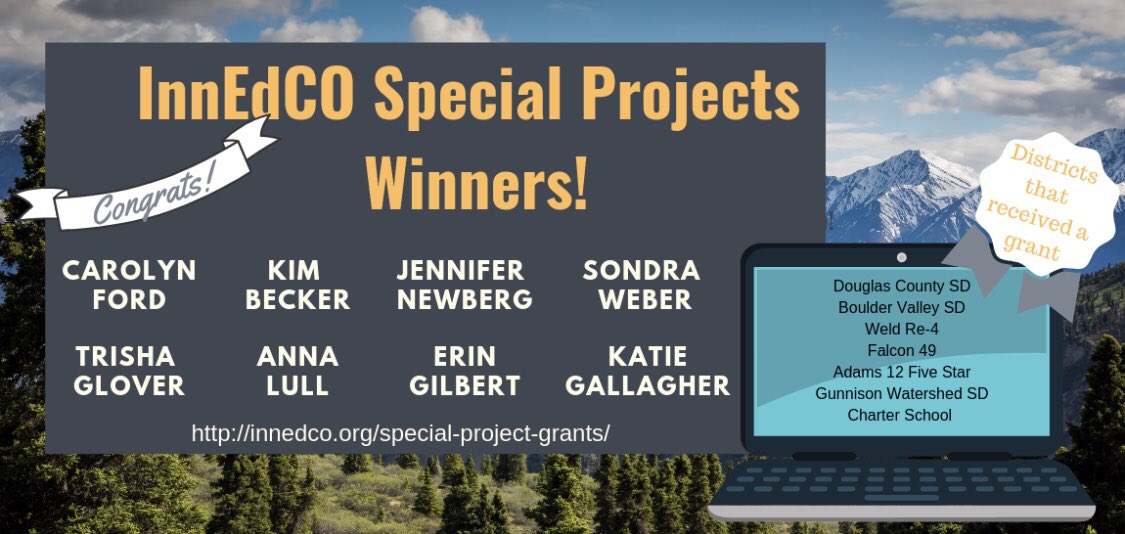 InnEdCO Special Projects Winners!

Congrats!

CAROLYN FORD

KIM BECKER

JENNIFER NEWBERG

SONDRA WEBER

TRISHA GLOVER

ANNA LULL

ERIN GILBERT

KATIE GALLAGHER

http://innedco.org/special-project-grants/

Districts that received a grant

Douglas County SD
Boulder Valley SD
Weld Re-4
Falcon 49
Adams 12 Five Star
Gunnison Watershed SD
Charter School